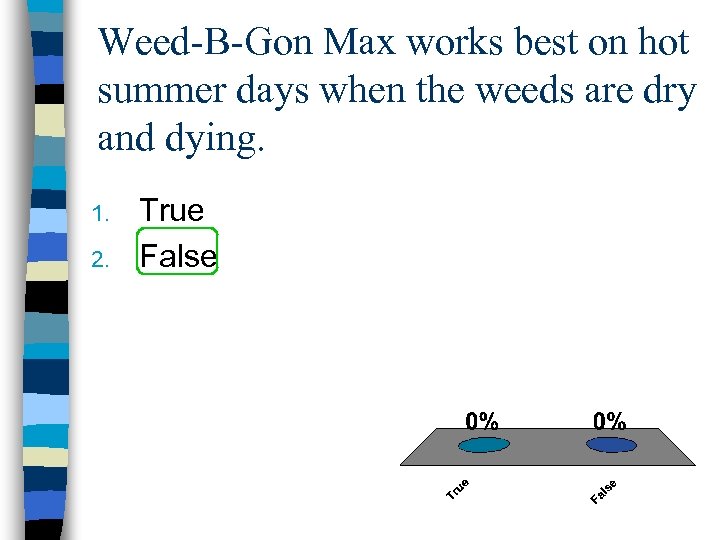 Weed-B-Gon Max works best on hot summer days when the weeds are dry and dying.

1. True
2. False

0%
0%
True
False